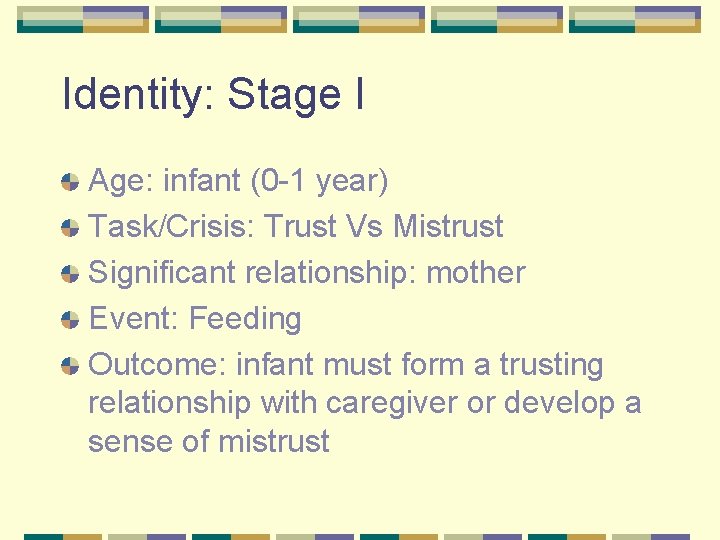 Identity: Stage I

Age: infant (0-1 year)

Task/Crisis: Trust Vs Mistrust

Significant relationship: mother

Event: Feeding

Outcome: infant must form a trusting relationship with caregiver or develop a sense of mistrust